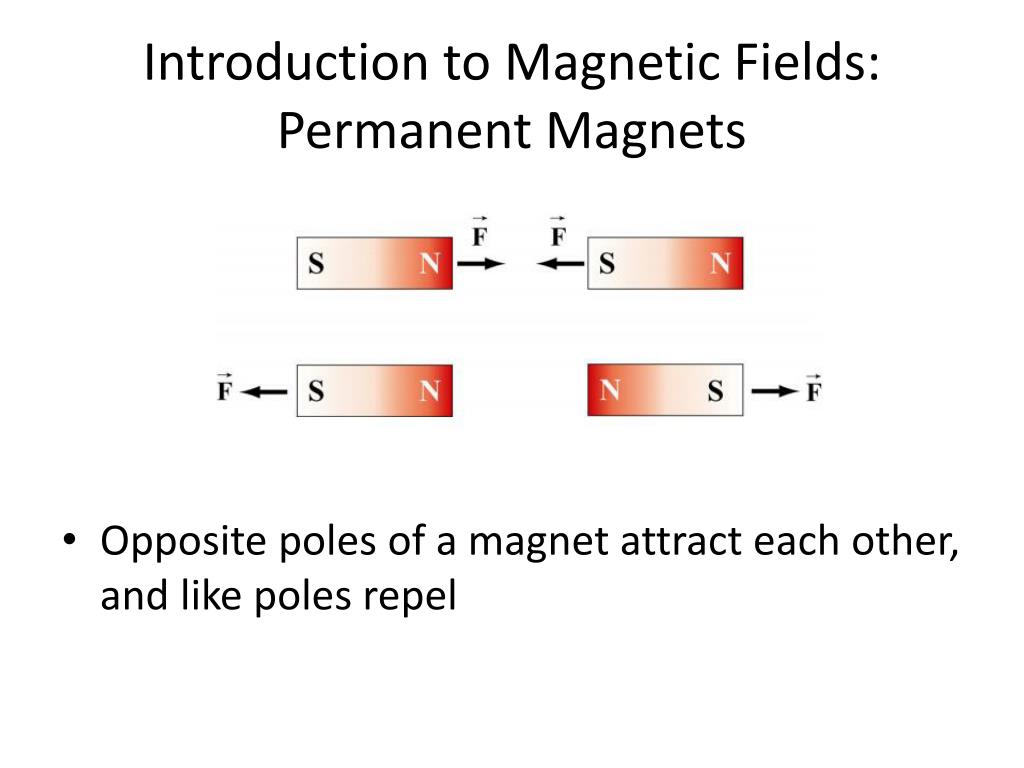 Introduction to Magnetic Fields: Permanent Magnets

S N $\vec{F}$ $\vec{F}$ S N

$\vec{F}$ S N N S $\vec{F}$

• Opposite poles of a magnet attract each other, and like poles repel